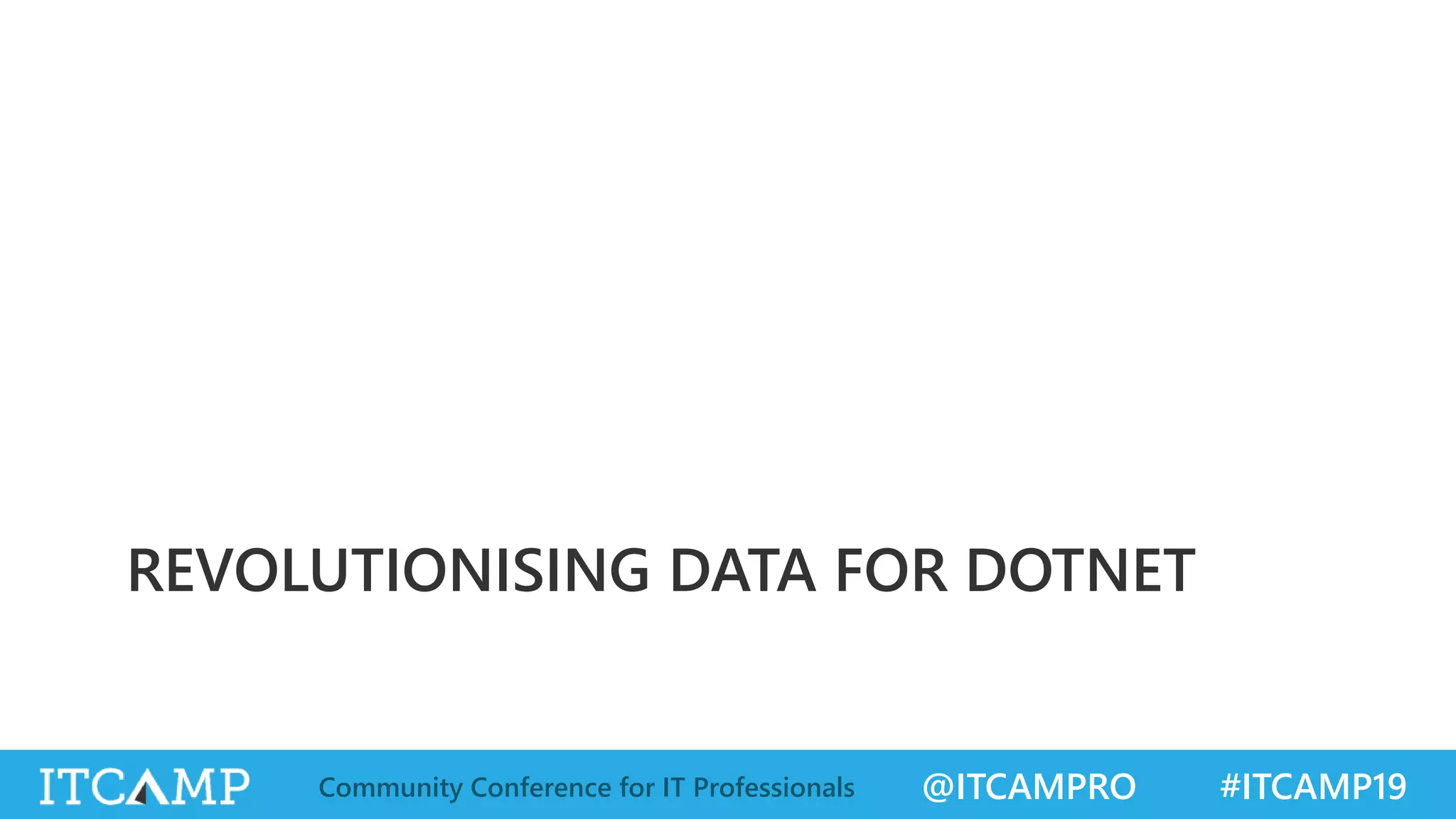 REVOLUTIONISING DATA FOR DOTNET

ITCAMP Community Conference for IT Professionals @ITCAMPRO #ITCAMP19